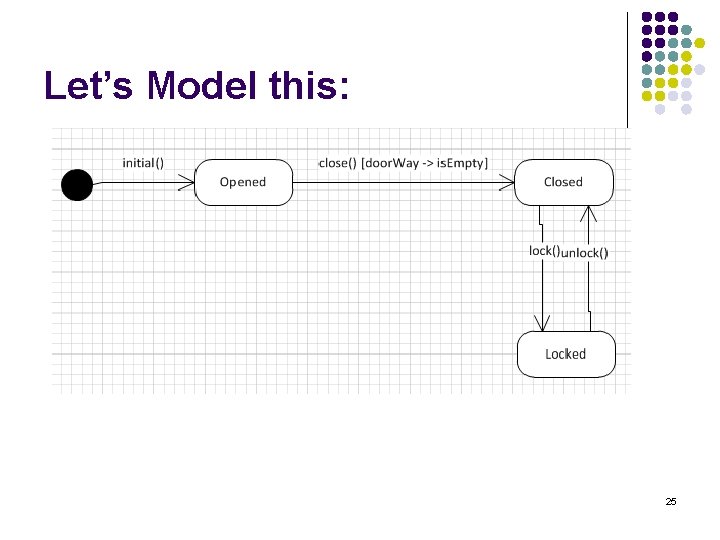 Let’s Model this:

initial()

Opened

close() [doorWay -> isEmpty]

Closed

lock()

unlock()

Locked

25